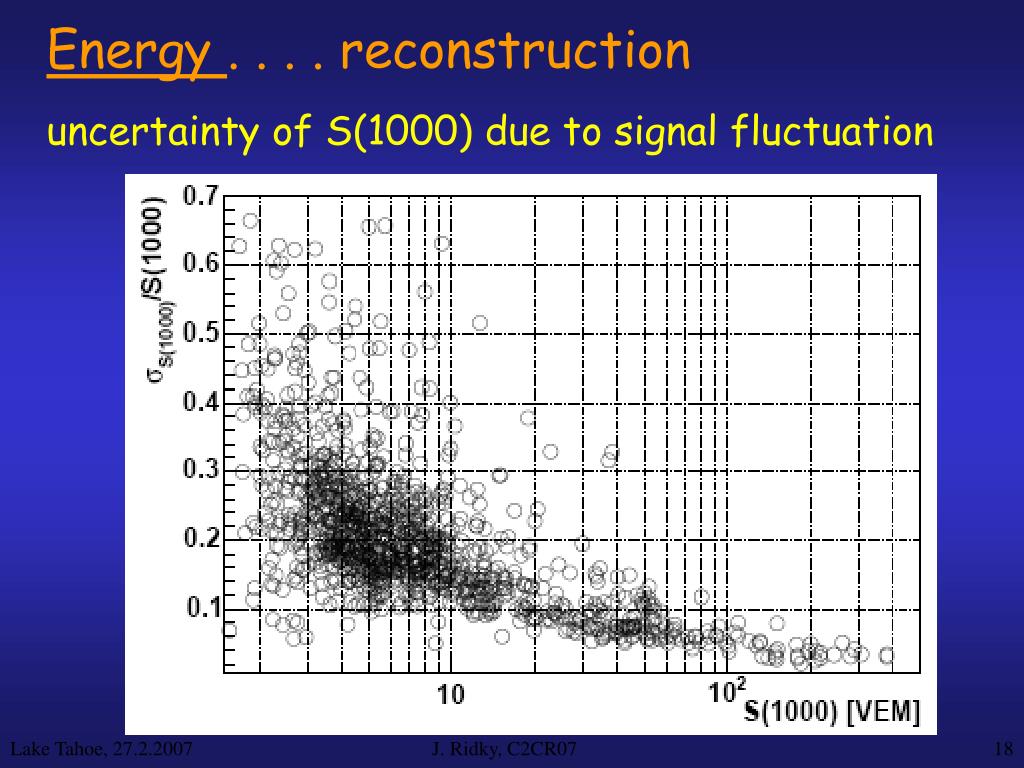 Energy . . . . reconstruction

uncertainty of S(1000) due to signal fluctuation

$\sigma_{S(1000)}/S(1000)$

0.7

0.6

0.5

0.4

0.3

0.2

0.1

10

$10^2$

S(1000) [VEM]

Lake Tahoe, 27.2.2007

J. Ridky, C2CR07

18